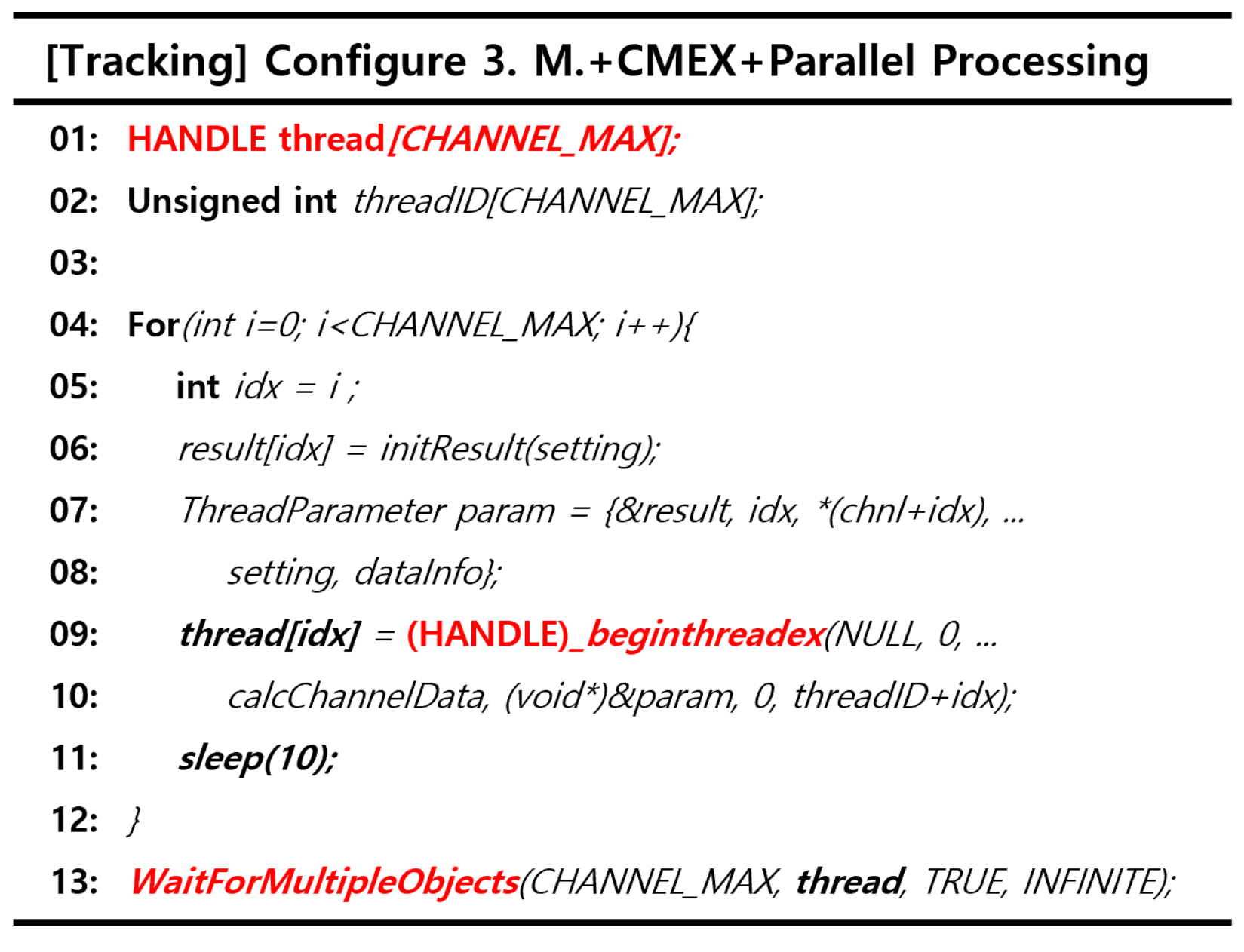 [Tracking] Configure 3. M.+CMEX+Parallel Processing

01: HANDLE thread[CHANNEL_MAX];
02: Unsigned int threadID[CHANNEL_MAX];
03:
04: For(int i=0; i<CHANNEL_MAX; i++){
05: int idx = i ;
06: result[idx] = initResult(setting);
07: ThreadParameter param = {&result, idx, *(chnl+idx), ...
08: setting, dataInfo};
09: thread[idx] = (HANDLE)_beginthreadex(NULL, 0, ...
10: calcChannelData, (void*)&param, 0, threadID+idx);
11: sleep(10);
12: }
13: WaitForMultipleObjects(CHANNEL_MAX, thread, TRUE, INFINITE);